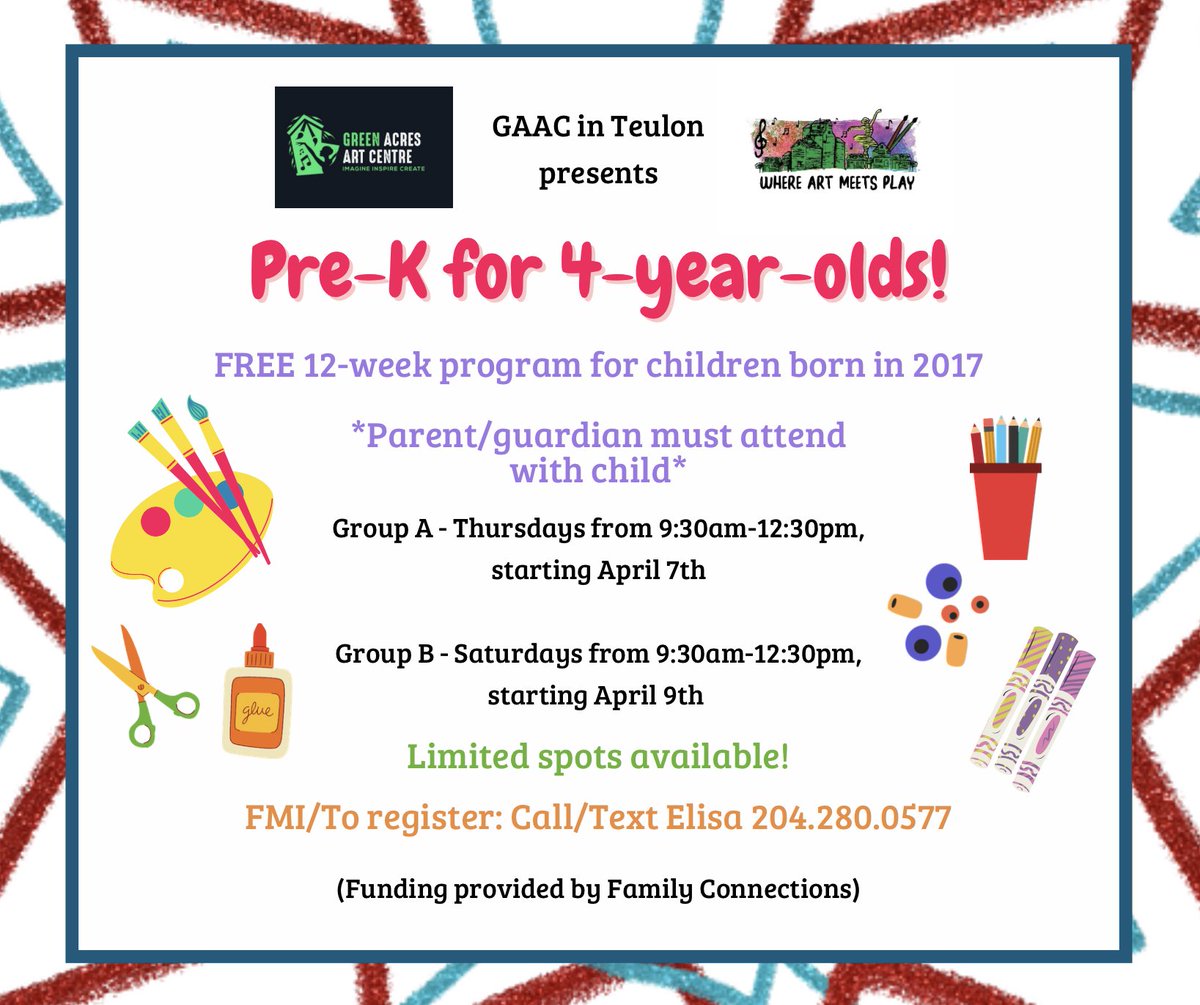 GREEN ACRES ART CENTRE
IMAGINE INSPIRE CREATE

GAAC in Teulon presents

WHERE ART MEETS PLAY

Pre-K for 4-year-olds!

FREE 12-week program for children born in 2017

*Parent/guardian must attend with child*

Group A - Thursdays from 9:30am-12:30pm, starting April 7th

Group B - Saturdays from 9:30am-12:30pm, starting April 9th

glue

Limited spots available!

FMI/To register: Call/Text Elisa 204.280.0577

(Funding provided by Family Connections)